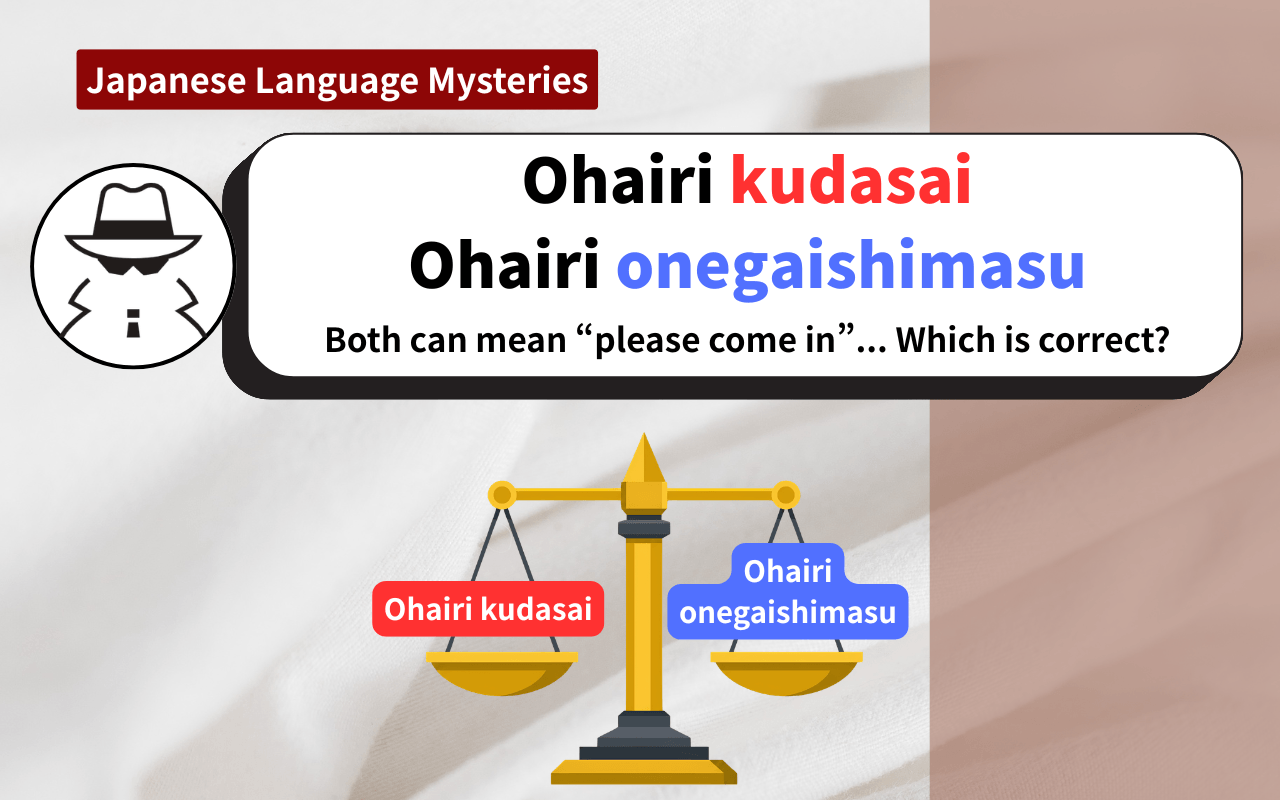 Japanese Language Mysteries

Ohairi kudasai
Ohairi onegaishimasu
Both can mean “please come in”... Which is correct?

Ohairi kudasai

Ohairi onegaishimasu